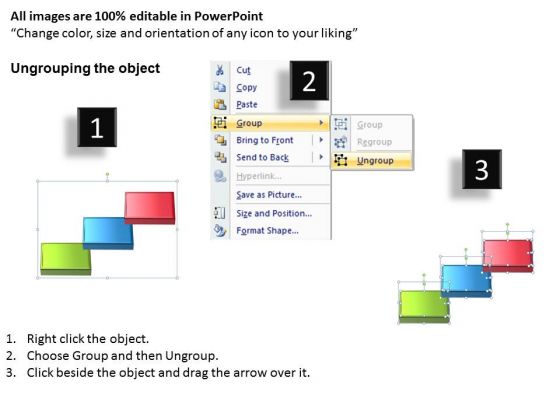 All images are 100% editable in PowerPoint
"Change color, size and orientation of any icon to your liking"

Ungrouping the object

1

2

Cut
Copy
Paste
Group
Bring to Front
Send to Back
Hyperlink...
Save as Picture...
Size and Position...
Format Shape...

Group
Regroup
Ungroup

3

1. Right click the object.
2. Choose Group and then Ungroup.
3. Click beside the object and drag the arrow over it.